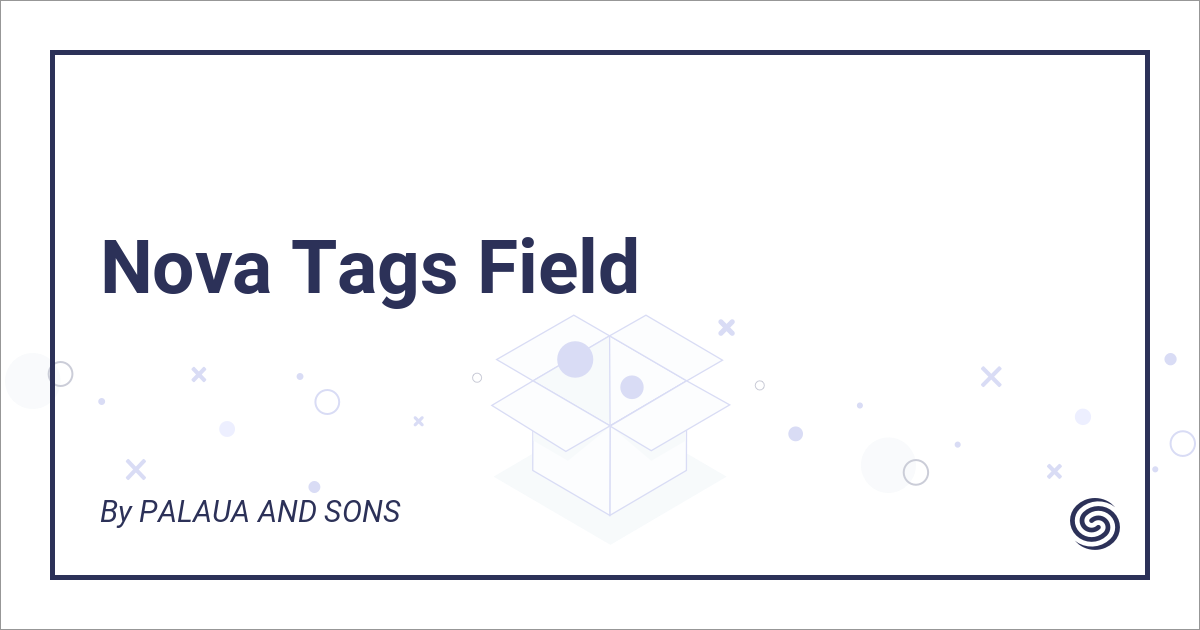 Nova Tags Field

By PALAUA AND SONS